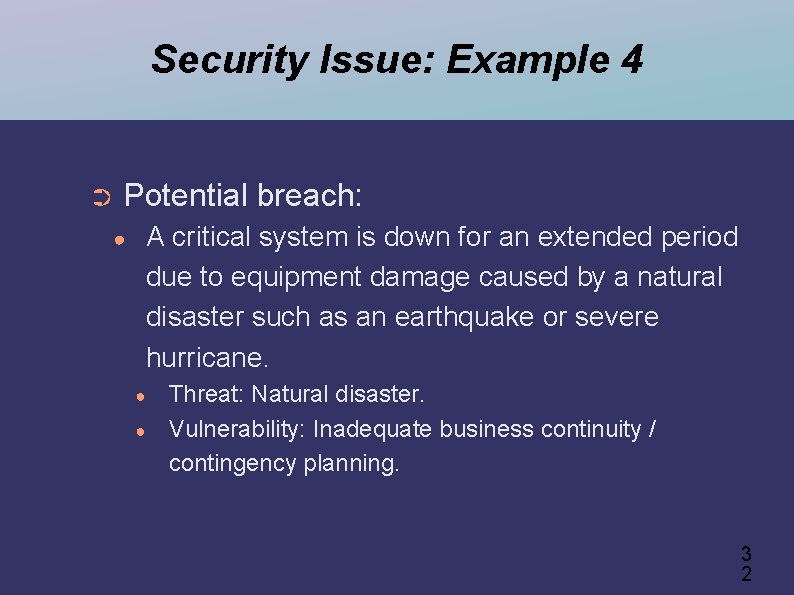 Security Issue: Example 4

Potential breach:

A critical system is down for an extended period due to equipment damage caused by a natural disaster such as an earthquake or severe hurricane.

Threat: Natural disaster.

Vulnerability: Inadequate business continuity / contingency planning.

32